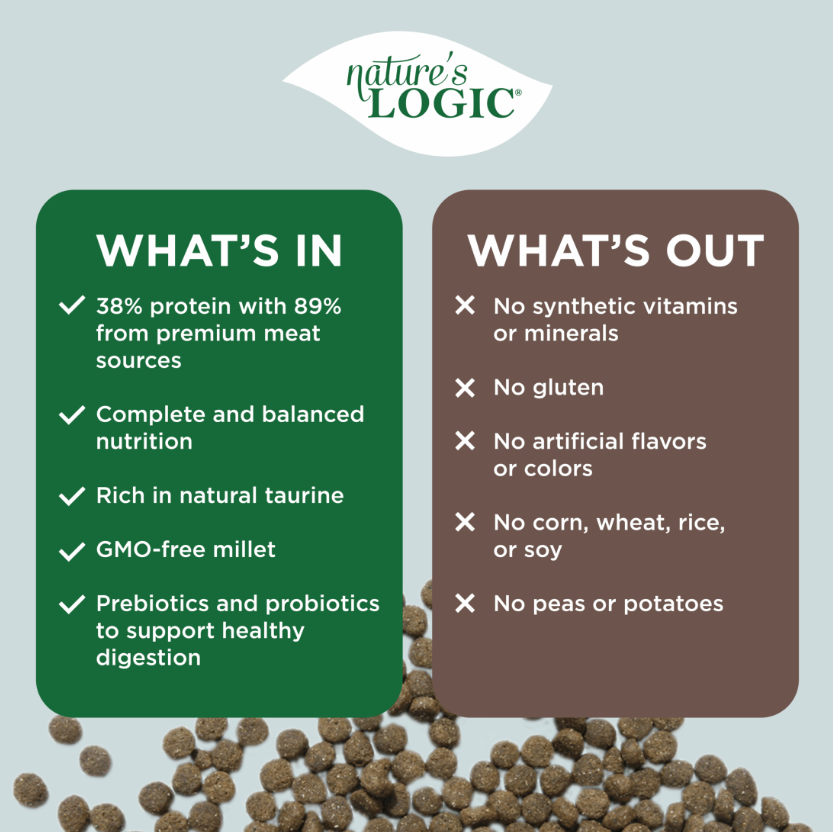 nature's LOGIC®

WHAT'S IN

✓ 38% protein with 89% from premium meat sources

✓ Complete and balanced nutrition

✓ Rich in natural taurine

✓ GMO-free millet

✓ Prebiotics and probiotics to support healthy digestion

WHAT'S OUT

✕ No synthetic vitamins or minerals

✕ No gluten

✕ No artificial flavors or colors

✕ No corn, wheat, rice, or soy

✕ No peas or potatoes